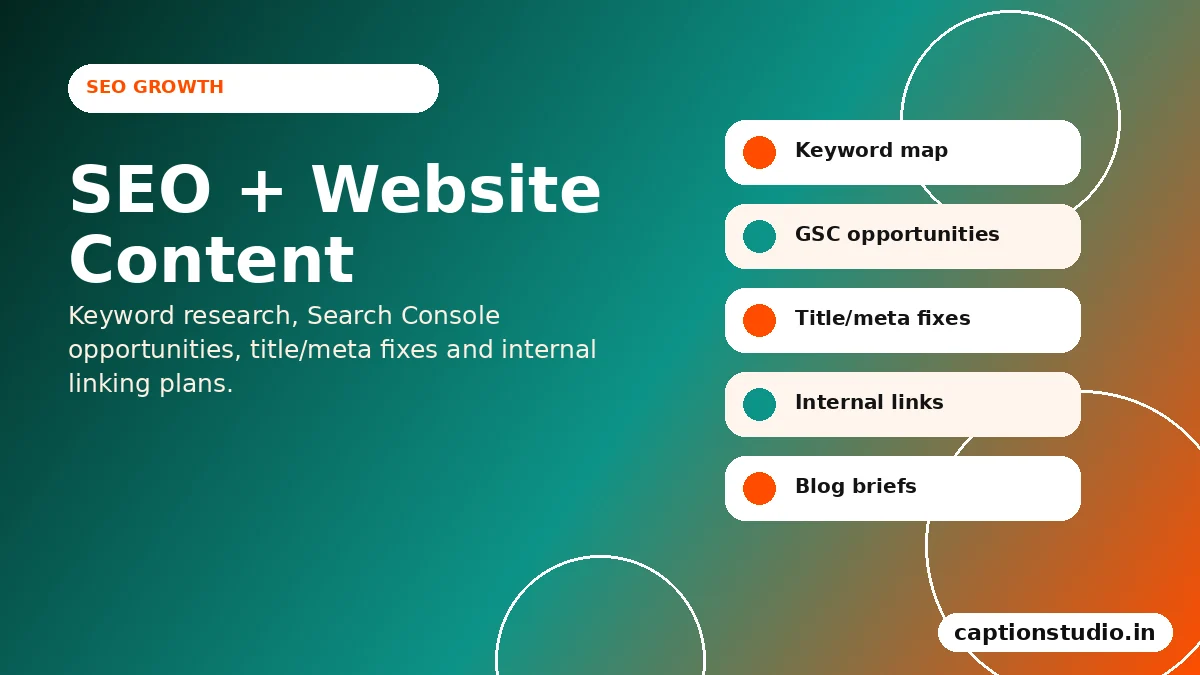 SEO GROWTH

SEO + Website Content

Keyword research, Search Console opportunities, title/meta fixes and internal linking plans.

Keyword map

GSC opportunities

Title/meta fixes

Internal links

Blog briefs

captionstudio.in